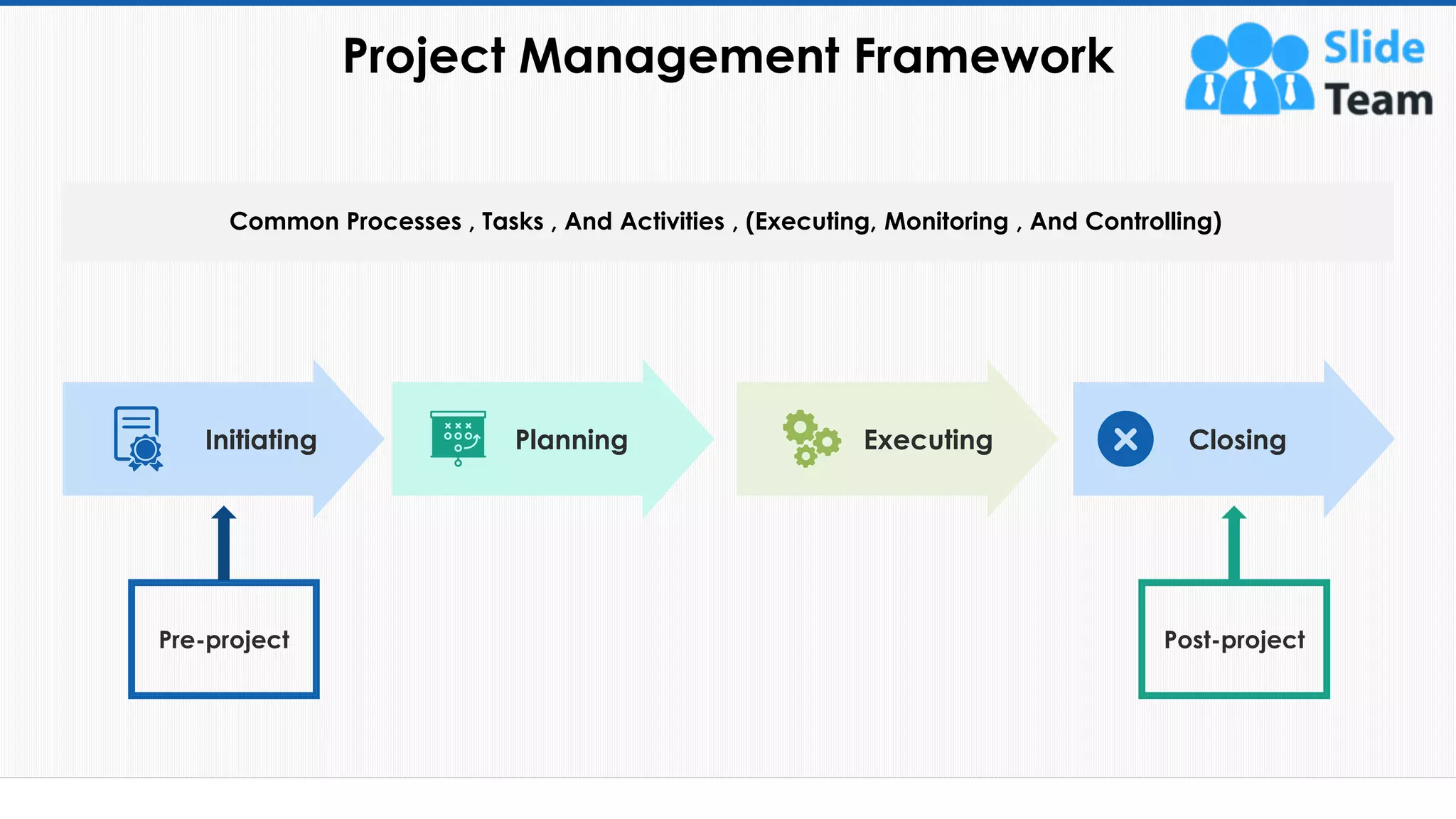 Project Management Framework

Slide Team

Common Processes , Tasks , And Activities , (Executing, Monitoring , And Controlling)

Initiating

Planning

Executing

Closing

Pre-project

Post-project